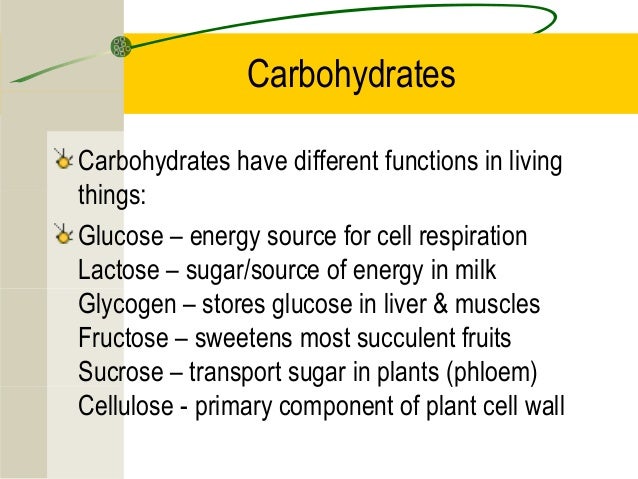 Carbohydrates

Carbohydrates have different functions in living things:

Glucose – energy source for cell respiration
Lactose – sugar/source of energy in milk
Glycogen – stores glucose in liver & muscles
Fructose – sweetens most succulent fruits
Sucrose – transport sugar in plants (phloem)
Cellulose - primary component of plant cell wall